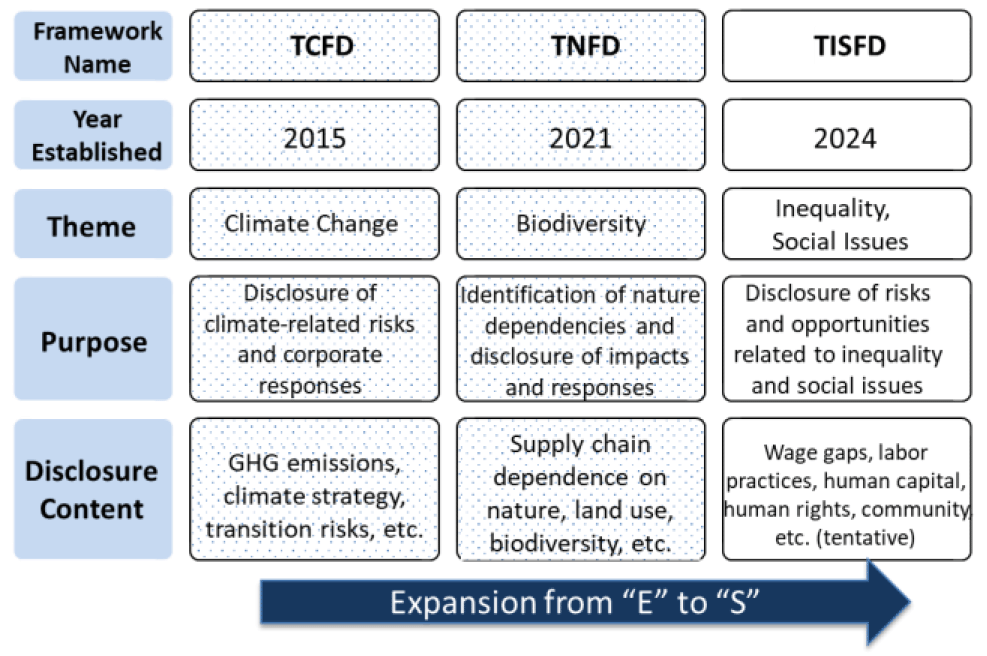 | Framework Name | TCFD | TNFD | TISFD |
|---|---|---|---|
| Year Established | 2015 | 2021 | 2024 |
| Theme | Climate Change | Biodiversity | Inequality, Social Issues |
| Purpose | Disclosure of climate-related risks and corporate responses | Identification of nature dependencies and disclosure of impacts and responses | Disclosure of risks and opportunities related to inequality and social issues |
| Disclosure Content | GHG emissions, climate strategy, transition risks, etc. | Supply chain dependence on nature, land use, biodiversity, etc. | Wage gaps, labor practices, human capital, human rights, community, etc. (tentative) |

Expansion from “E” to “S”